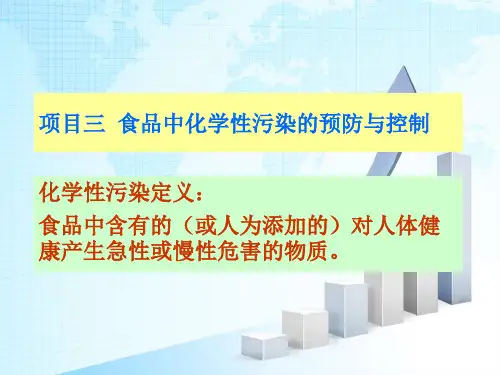 项目三 食品中化学性污染的预防与控制

化学性污染定义：

食品中含有的（或人为添加的）对人体健康产生急性或慢性危害的物质。